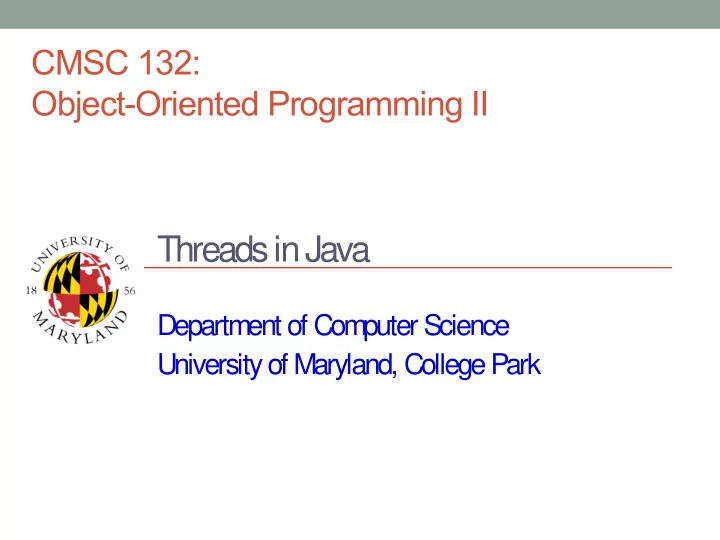 CMSC 132:
Object-Oriented Programming II

UNIVERSITY OF MARYLAND 18 56

Threads in Java

Department of Computer Science
University of Maryland, College Park